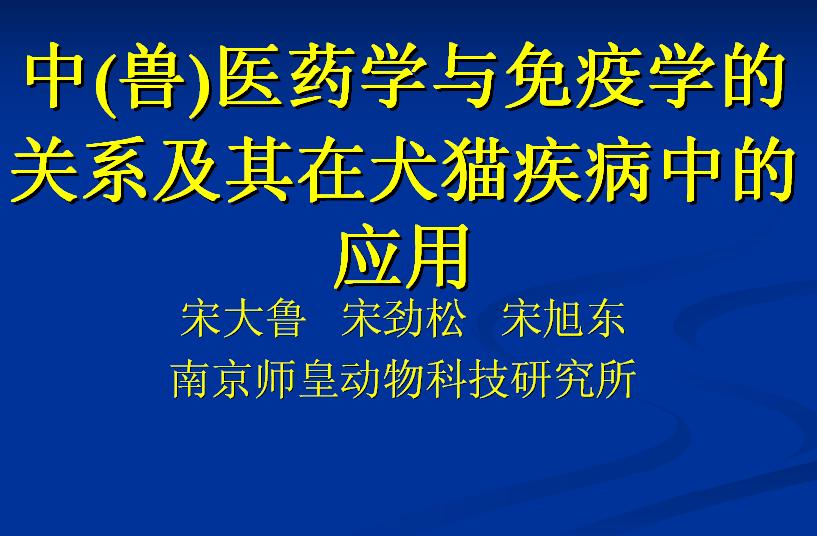 中(兽)医药学与免疫学的关系及其在犬猫疾病中的应用

宋大鲁 宋劲松 宋旭东
南京师皇动物科技研究所